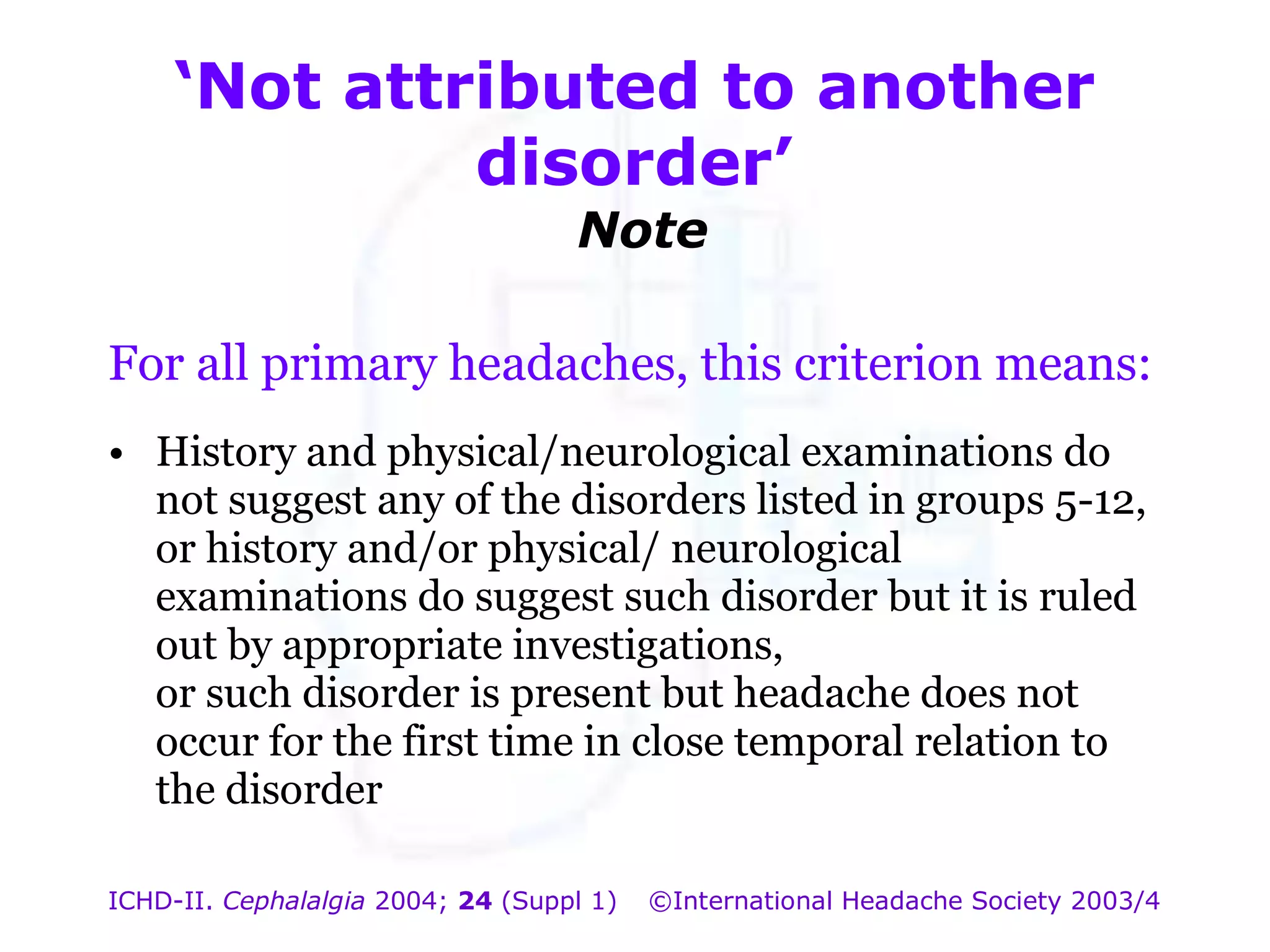 ‘Not attributed to another disorder’
Note

For all primary headaches, this criterion means:

• History and physical/neurological examinations do not suggest any of the disorders listed in groups 5-12, or history and/or physical/ neurological examinations do suggest such disorder but it is ruled out by appropriate investigations,
or such disorder is present but headache does not occur for the first time in close temporal relation to the disorder

ICHD-II. Cephalalgia 2004; 24 (Suppl 1) ©International Headache Society 2003/4